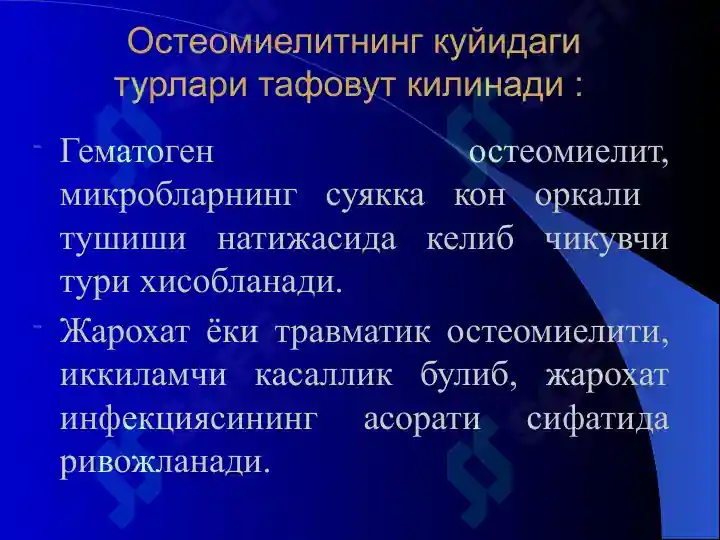 Остеомиелитнинг куйидаги турлари тафовут килинади :

- Гематоген остеомиелит, микробларнинг суякка кон оркали тушиши натижасида келиб чикувчи тури хисобланади.

- Жарохат ёки травматик остеомиелити, иккиламчи касаллик булиб, жарохат инфекциясининг асорати сифатида ривожланади.